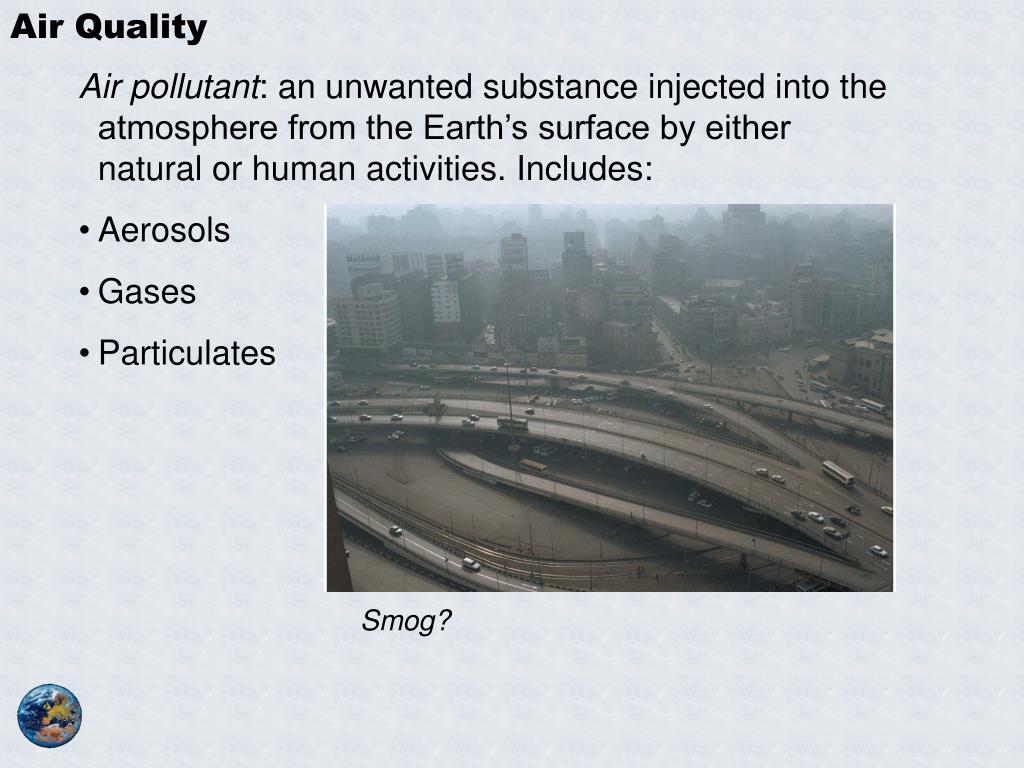 Air Quality

Air pollutant: an unwanted substance injected into the atmosphere from the Earth's surface by either natural or human activities. Includes:

• Aerosols
• Gases
• Particulates

Smog?